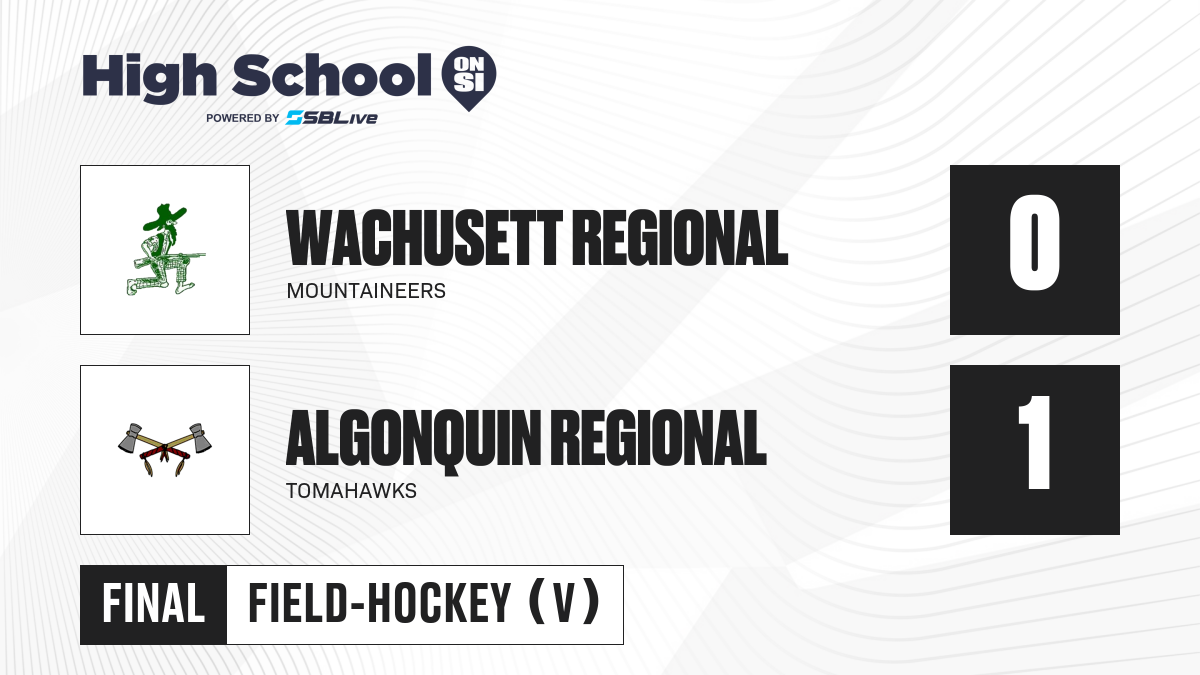 High School ON SI
POWERED BY SBLive

WACHUSETT REGIONAL
MOUNTAINEERS
0

ALGONQUIN REGIONAL
TOMAHAWKS
1

FINAL FIELD-HOCKEY (V)